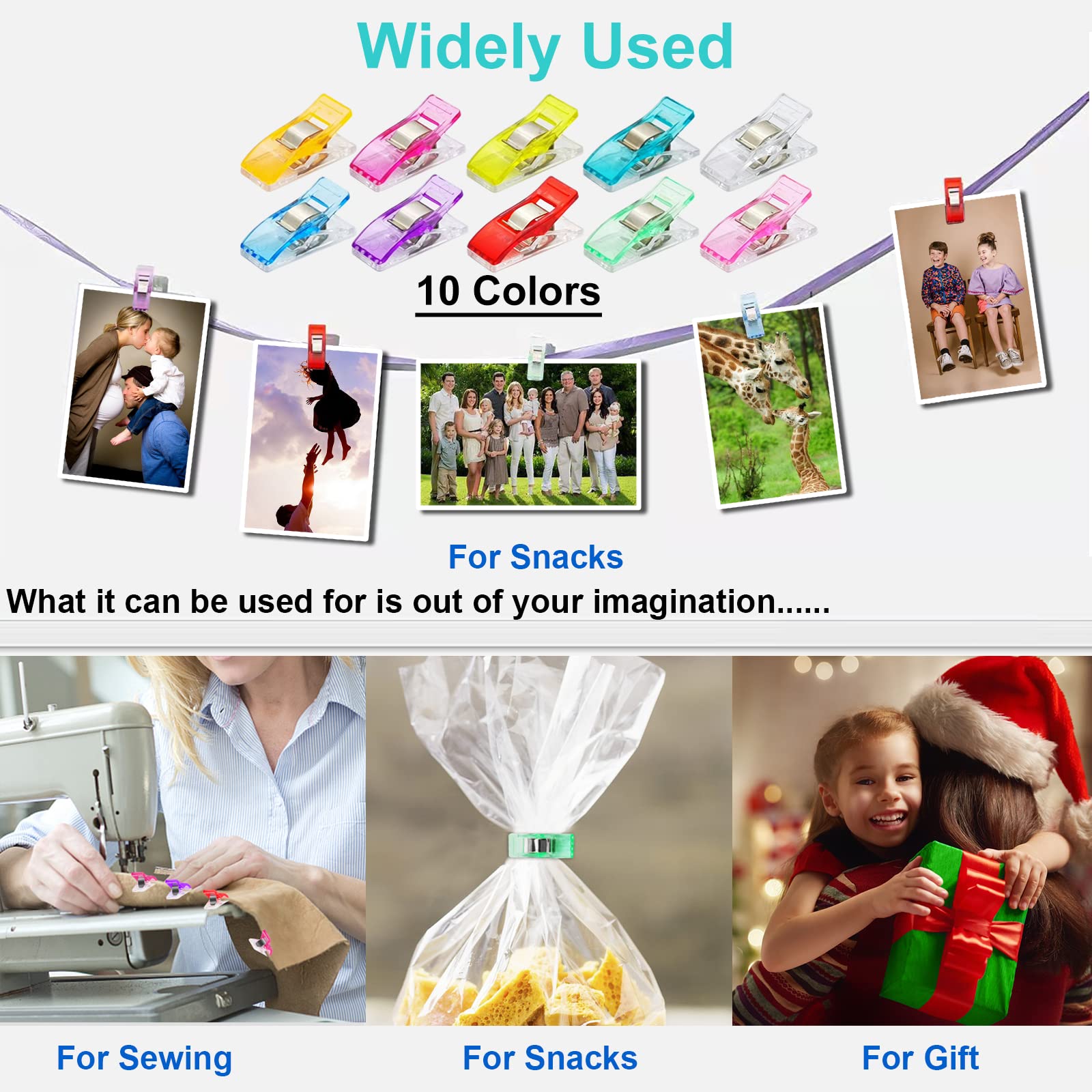 Widely Used

10 Colors

For Snacks

What it can be used for is out of your imagination......

For Sewing

For Snacks

For Gift